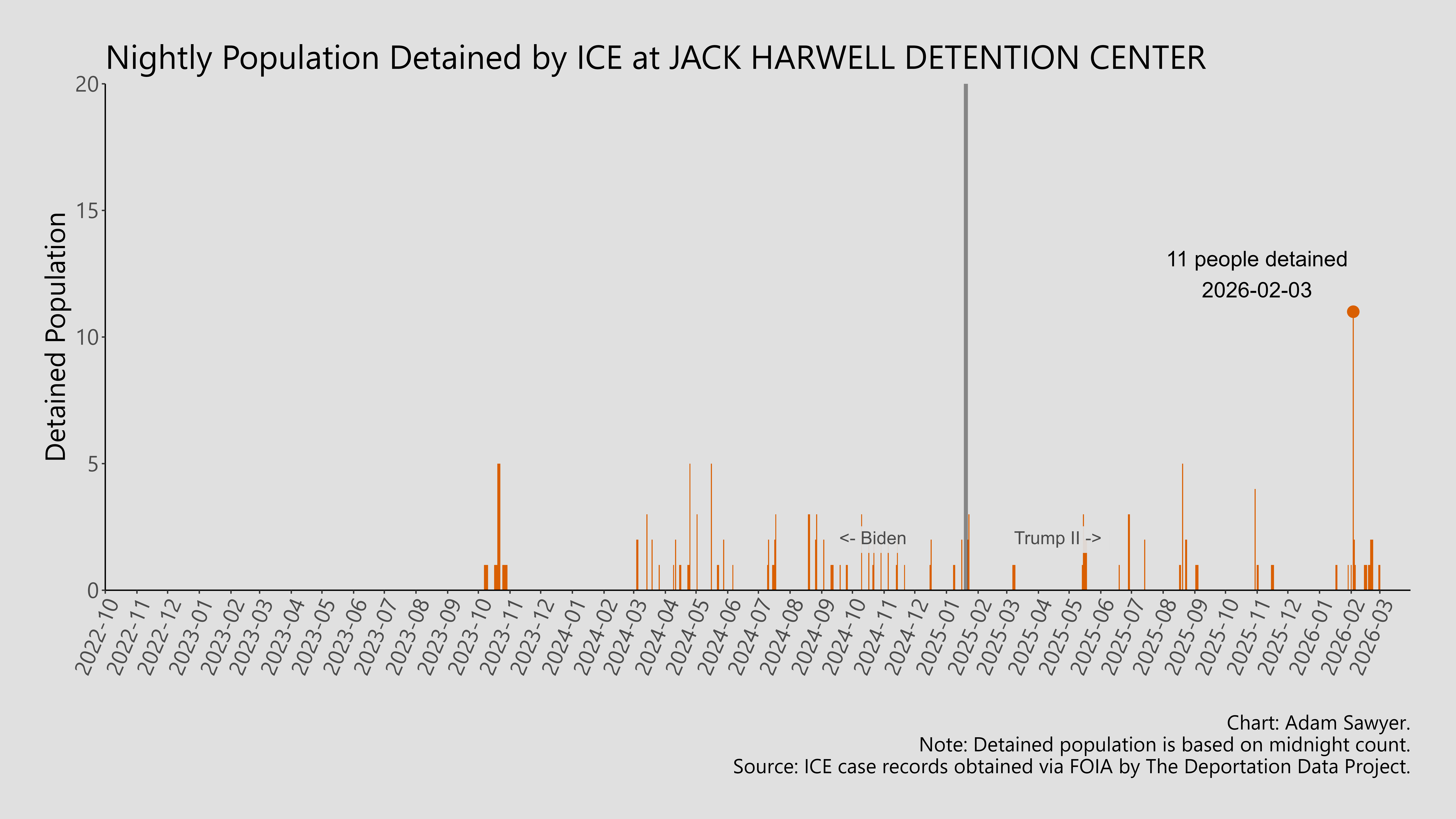 Nightly Population Detained by ICE at JACK HARWELL DETENTION CENTER

Detained Population

20
15
10
5
0

11 people detained
2026-02-03

<- Biden
Trump II ->

2022-10
2022-11
2022-12
2023-01
2023-02
2023-03
2023-04
2023-05
2023-06
2023-07
2023-08
2023-09
2023-10
2023-11
2023-12
2024-01
2024-02
2024-03
2024-04
2024-05
2024-06
2024-07
2024-08
2024-09
2024-10
2024-11
2024-12
2025-01
2025-02
2025-03
2025-04
2025-05
2025-06
2025-07
2025-08
2025-09
2025-10
2025-11
2025-12
2026-01
2026-02
2026-03

Chart: Adam Sawyer.
Note: Detained population is based on midnight count.
Source: ICE case records obtained via FOIA by The Deportation Data Project.